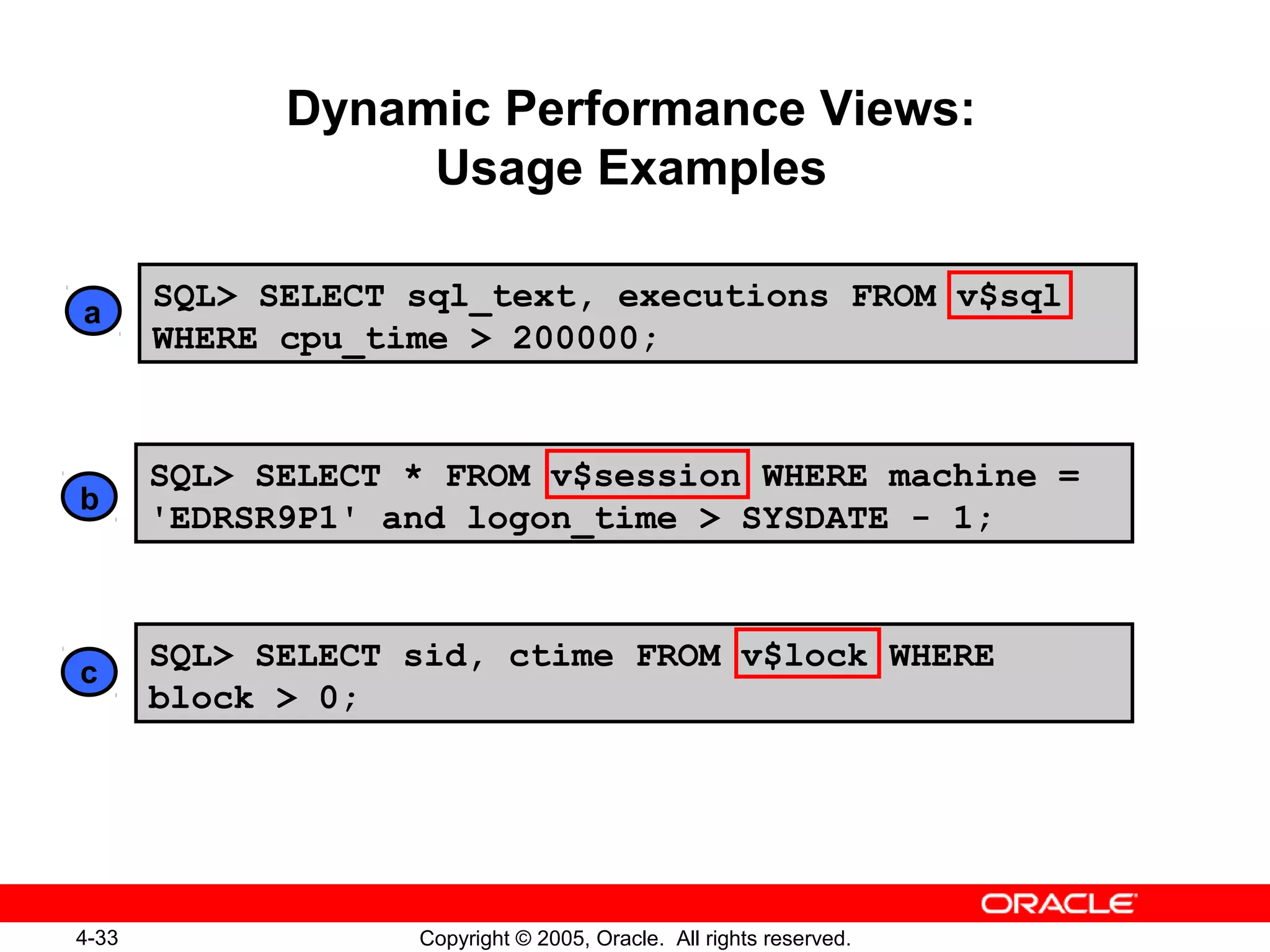 Dynamic Performance Views:
Usage Examples

a

SQL> SELECT sql_text, executions FROM v$sql
WHERE cpu_time > 200000;

b

SQL> SELECT * FROM v$session WHERE machine =
'EDRSR9P1' and logon_time > SYSDATE - 1;

c

SQL> SELECT sid, ctime FROM v$lock WHERE
block > 0;

ORACLE

4-33

Copyright © 2005, Oracle. All rights reserved.